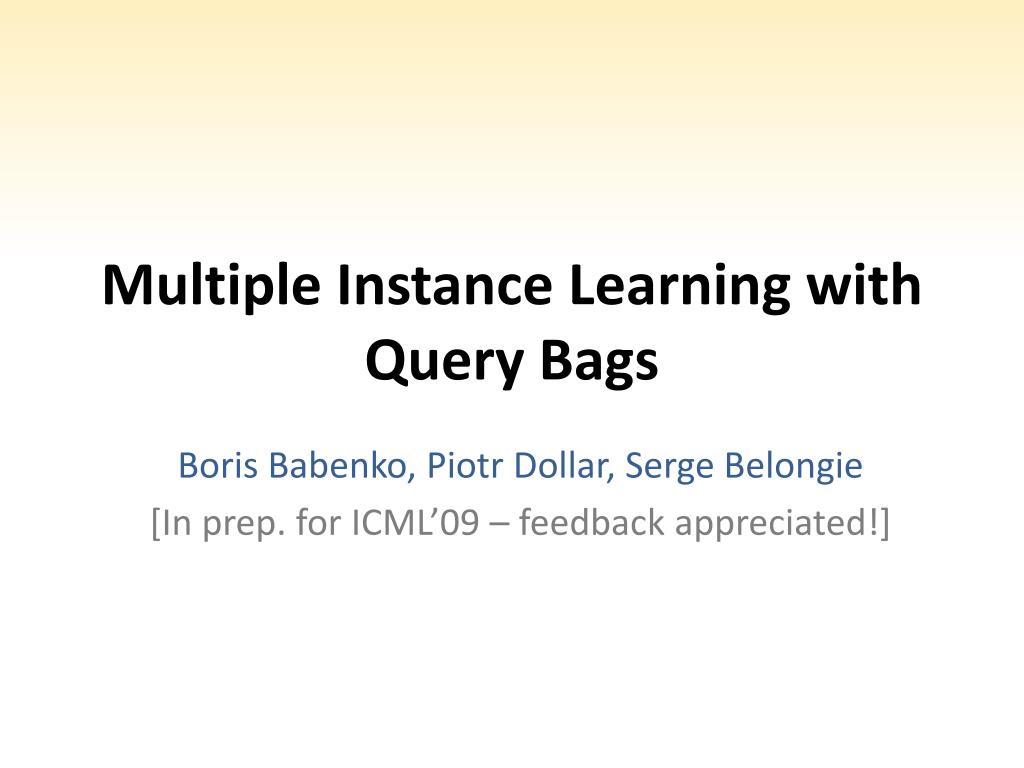 Multiple Instance Learning with Query Bags

Boris Babenko, Piotr Dollar, Serge Belongie

[In prep. for ICML’09 – feedback appreciated!]